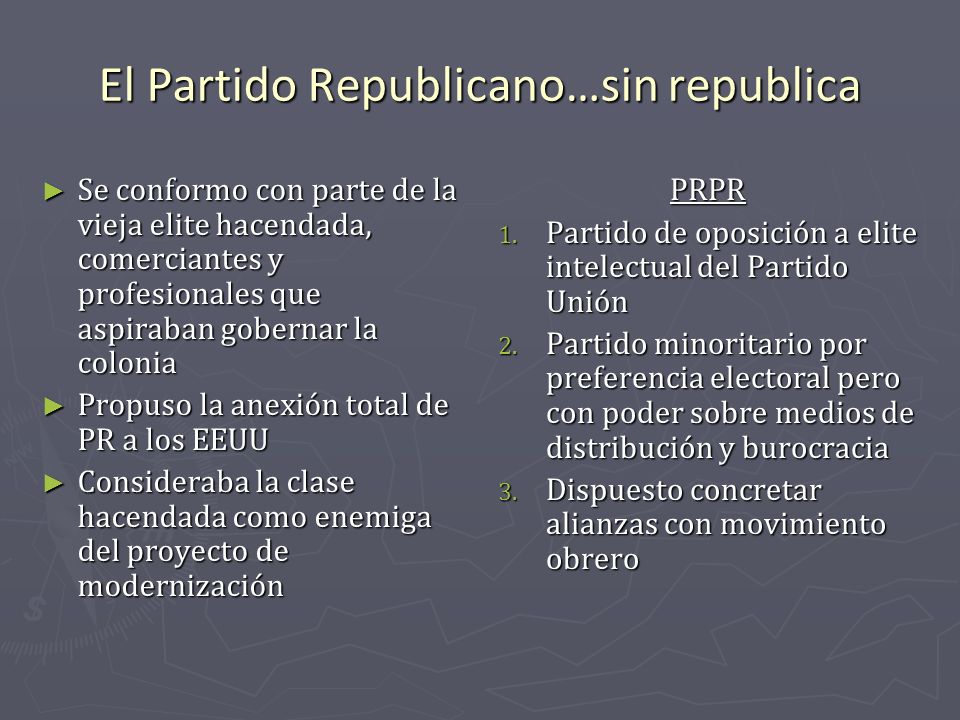 El Partido Republicano…sin republica

► Se conformo con parte de la vieja elite hacendada, comerciantes y profesionales que aspiraban gobernar la colonia
► Propuso la anexión total de PR a los EEUU
► Consideraba la clase hacendada como enemiga del proyecto de modernización

PRPR

1. Partido de oposición a elite intelectual del Partido Unión
2. Partido minoritario por preferencia electoral pero con poder sobre medios de distribución y burocracia
3. Dispuesto concretar alianzas con movimiento obrero